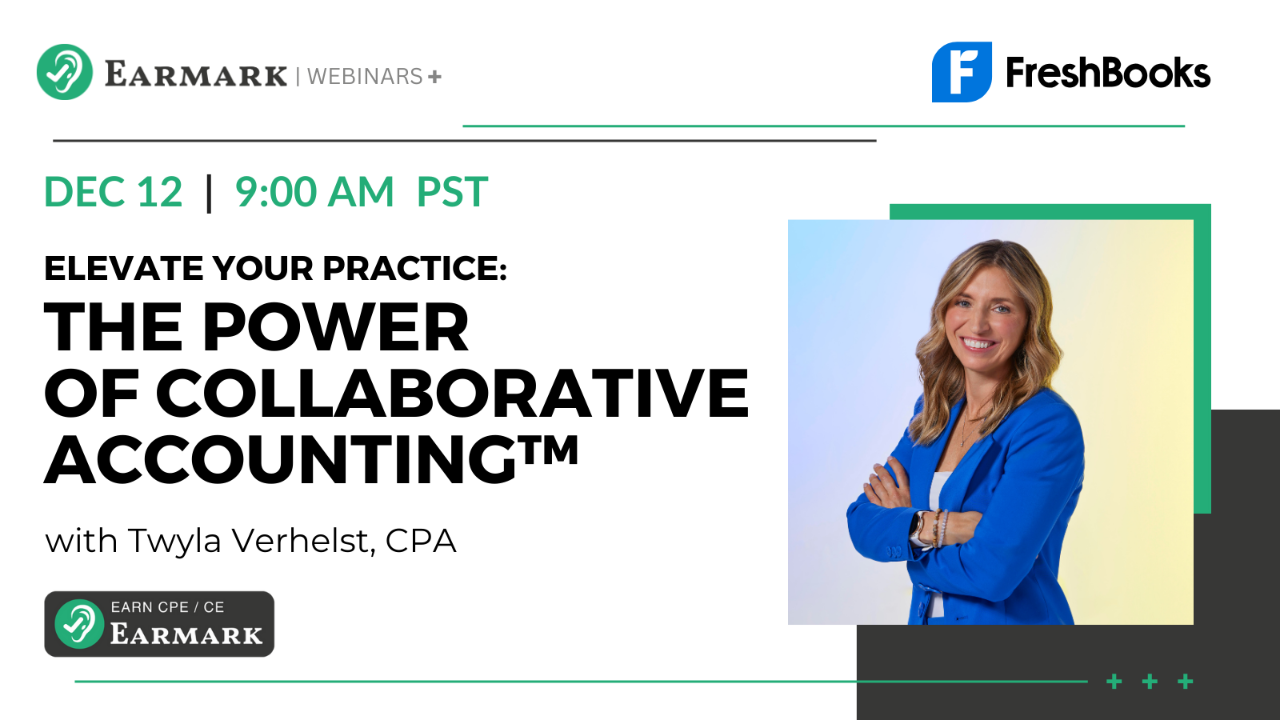 EARMARK | WEBINARS +

FreshBooks

DEC 12 | 9:00 AM PST

ELEVATE YOUR PRACTICE:
THE POWER OF COLLABORATIVE ACCOUNTING™

with Twyla Verhelst, CPA

EARN CPE / CE
EARMARK

+ + +